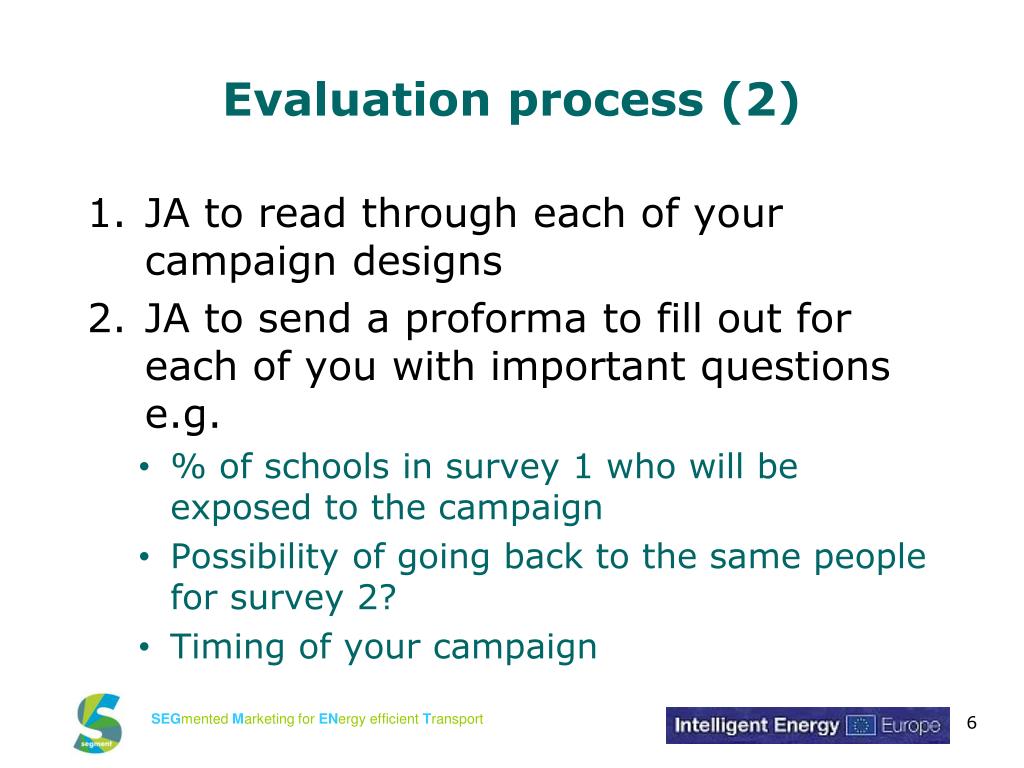 Evaluation process (2)

1. JA to read through each of your campaign designs
2. JA to send a proforma to fill out for each of you with important questions e.g.
• % of schools in survey 1 who will be exposed to the campaign
• Possibility of going back to the same people for survey 2?
• Timing of your campaign

segment

SEGmented Marketing for ENergy efficient Transport

Intelligent Energy Europe

6